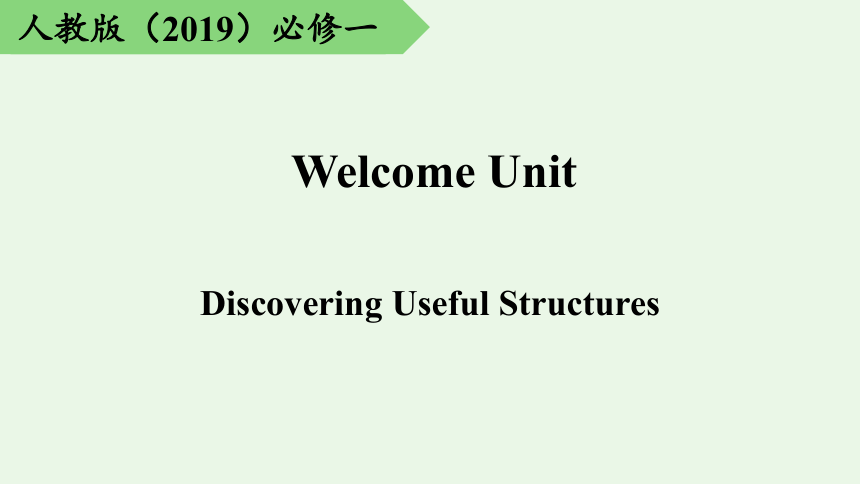 人教版（2019）必修一

Welcome Unit

Discovering Useful Structures